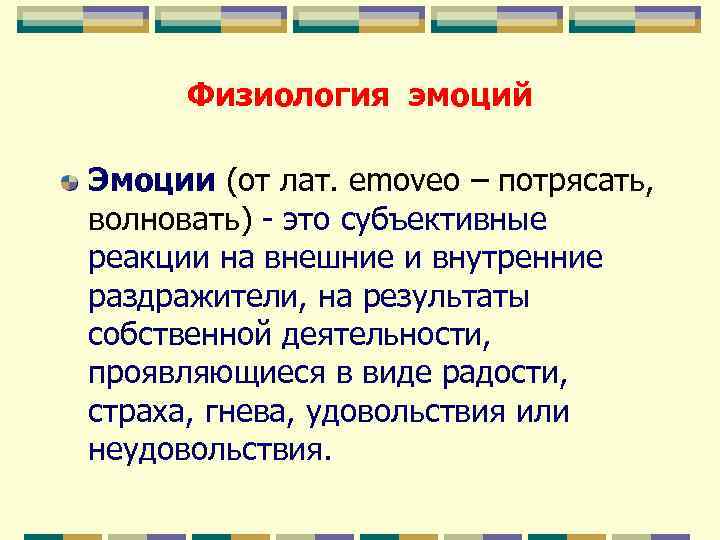 Физиология эмоций

Эмоции (от лат. emoveo – потрясать, волновать) - это субъективные реакции на внешние и внутренние раздражители, на результаты собственной деятельности, проявляющиеся в виде радости, страха, гнева, удовольствия или неудовольствия.